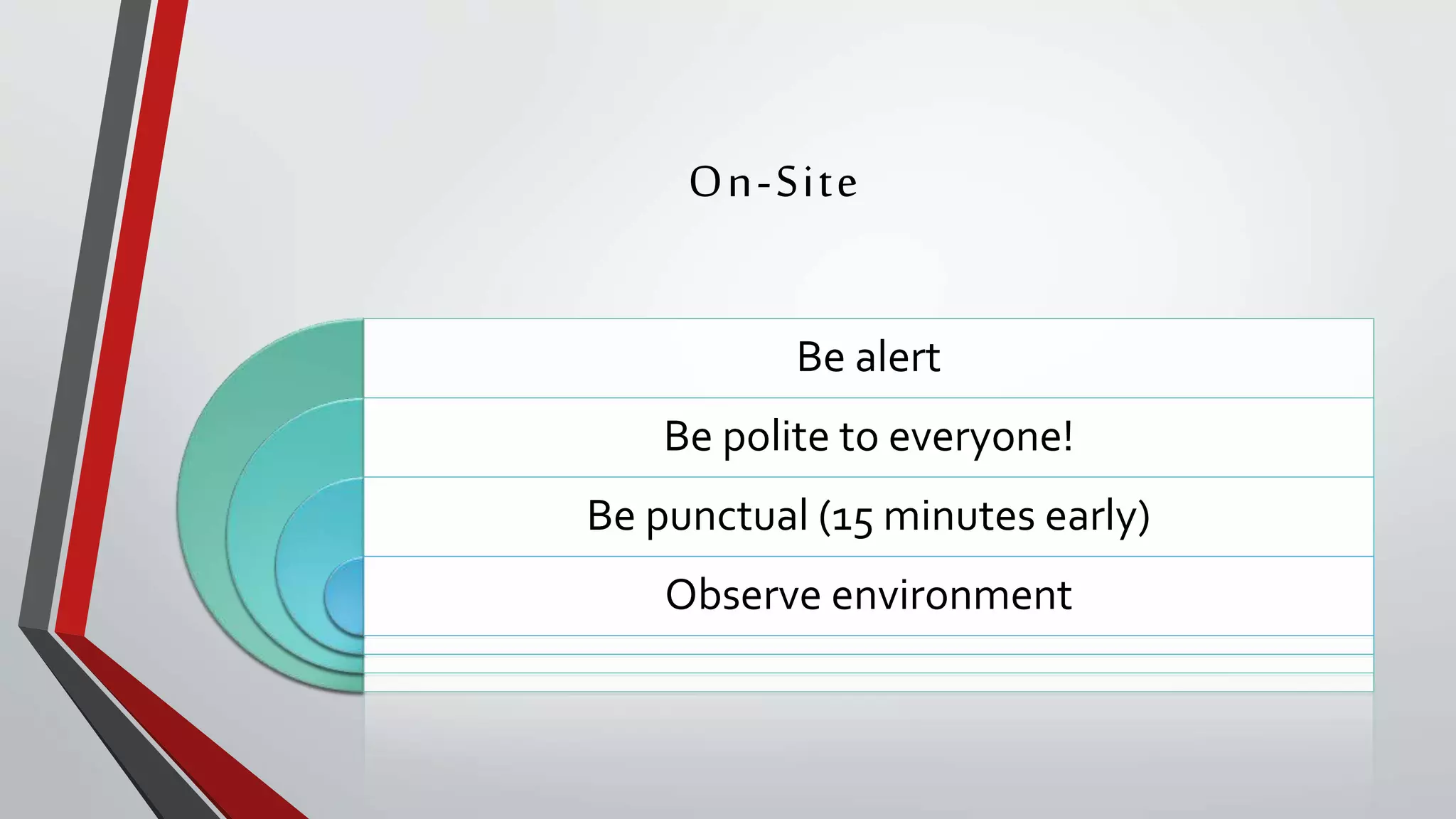 On-Site

Be alert

Be polite to everyone!

Be punctual (15 minutes early)

Observe environment